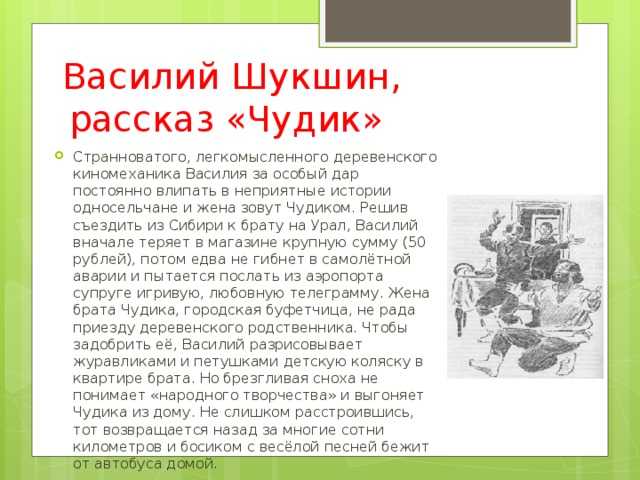 Василий Шукшин, рассказ «Чудик»

Странноватого, легкомысленного деревенского киномеханика Василия за особый дар постоянно влипать в неприятные истории односельчане и жена зовут Чудиком. Решив съездить из Сибири к брату на Урал, Василий вначале теряет в магазине крупную сумму (50 рублей), потом едва не гибнет в самолётной аварии и пытается послать из аэропорта супруге игривую, любовную телеграмму. Жена брата Чудика, городская буфетчица, не рада приезду деревенского родственника. Чтобы задобрить её, Василий разрисовывает журавликами и петушками детскую коляску в квартире брата. Но брезгливая сноха не понимает «народного творчества» и выгоняет Чудика из дому. Не слишком расстроившись, тот возвращается назад за многие сотни километров и босиком с весёлой песней бежит от автобуса домой.